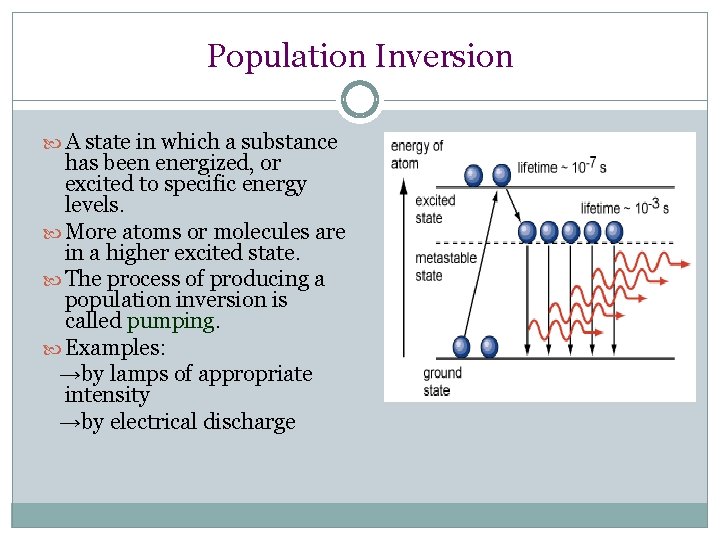 Population Inversion

A state in which a substance has been energized, or excited to specific energy levels.

More atoms or molecules are in a higher excited state.

The process of producing a population inversion is called pumping.

Examples:
→by lamps of appropriate intensity
→by electrical discharge

energy of atom

lifetime ~ $10^{-7}$ s

excited state

lifetime ~ $10^{-3}$ s

metastable state

ground state